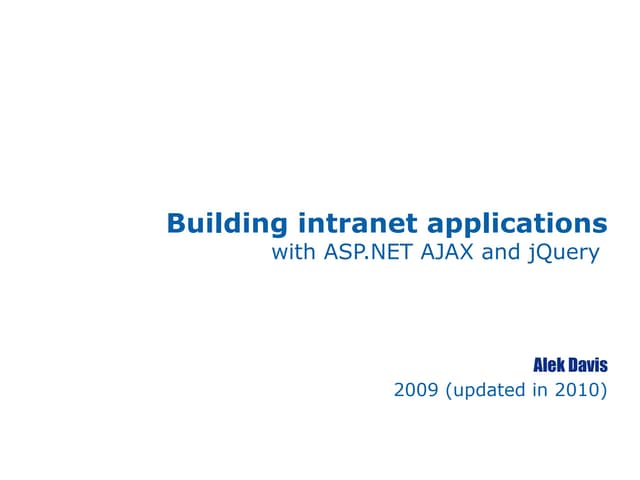 Building intranet applications
with ASP.NET AJAX and jQuery

Alek Davis
2009 (updated in 2010)